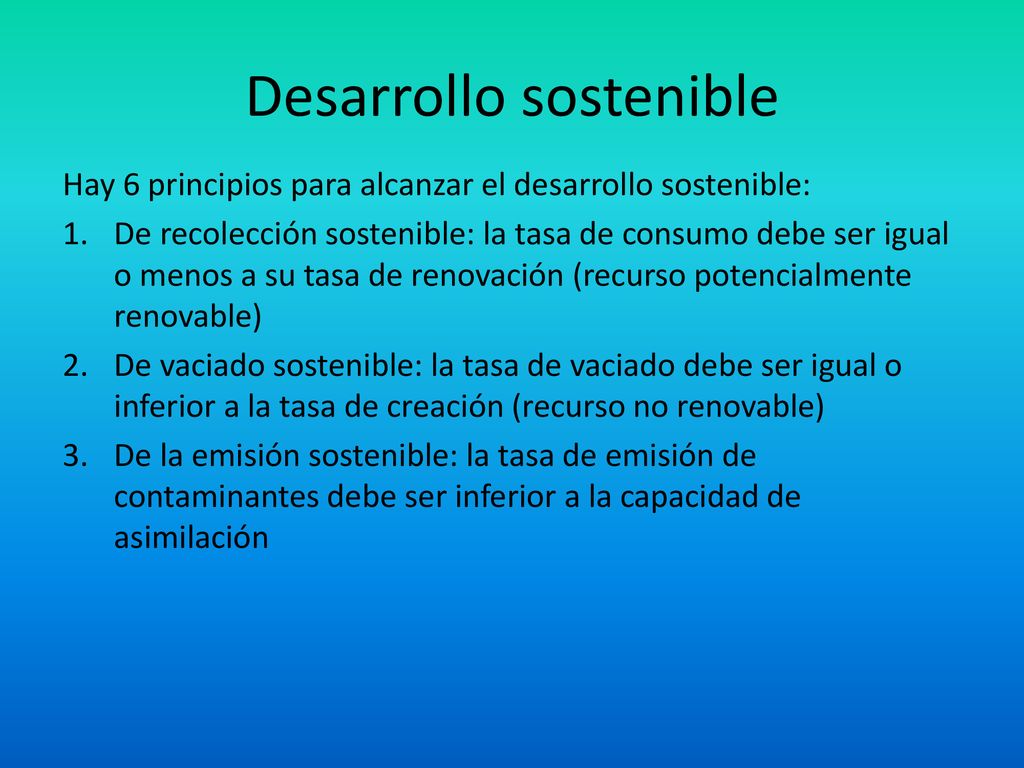 Desarrollo sostenible

Hay 6 principios para alcanzar el desarrollo sostenible:

1. De recolección sostenible: la tasa de consumo debe ser igual o menos a su tasa de renovación (recurso potencialmente renovable)
2. De vaciado sostenible: la tasa de vaciado debe ser igual o inferior a la tasa de creación (recurso no renovable)
3. De la emisión sostenible: la tasa de emisión de contaminantes debe ser inferior a la capacidad de asimilación